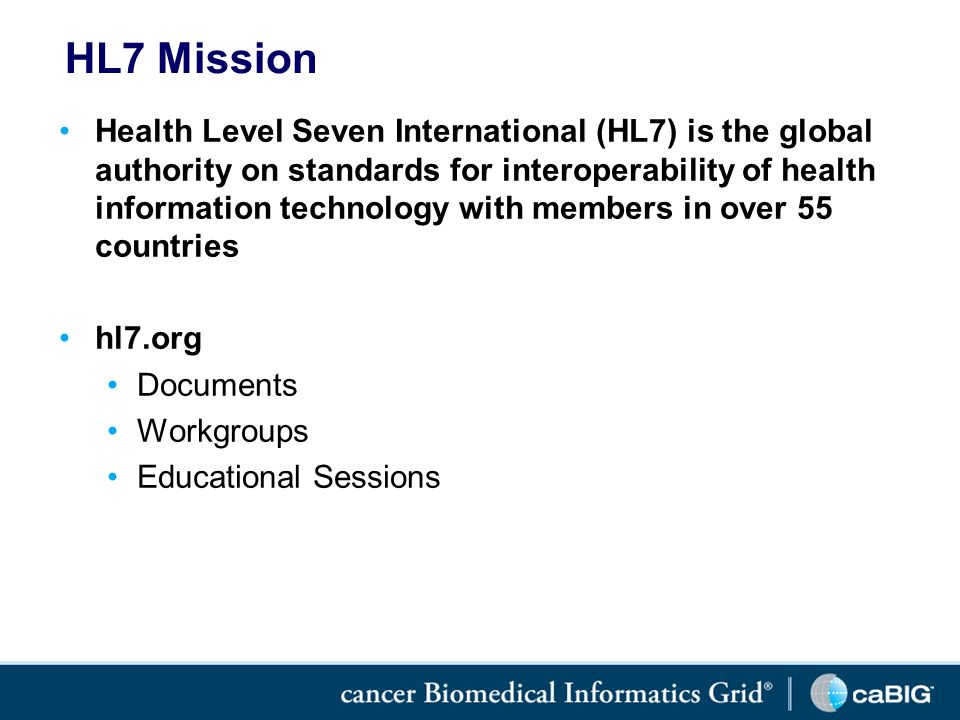 HL7 Mission

• Health Level Seven International (HL7) is the global authority on standards for interoperability of health information technology with members in over 55 countries

• hl7.org
  • Documents
  • Workgroups
  • Educational Sessions

cancer Biomedical Informatics Grid® | caBIG®